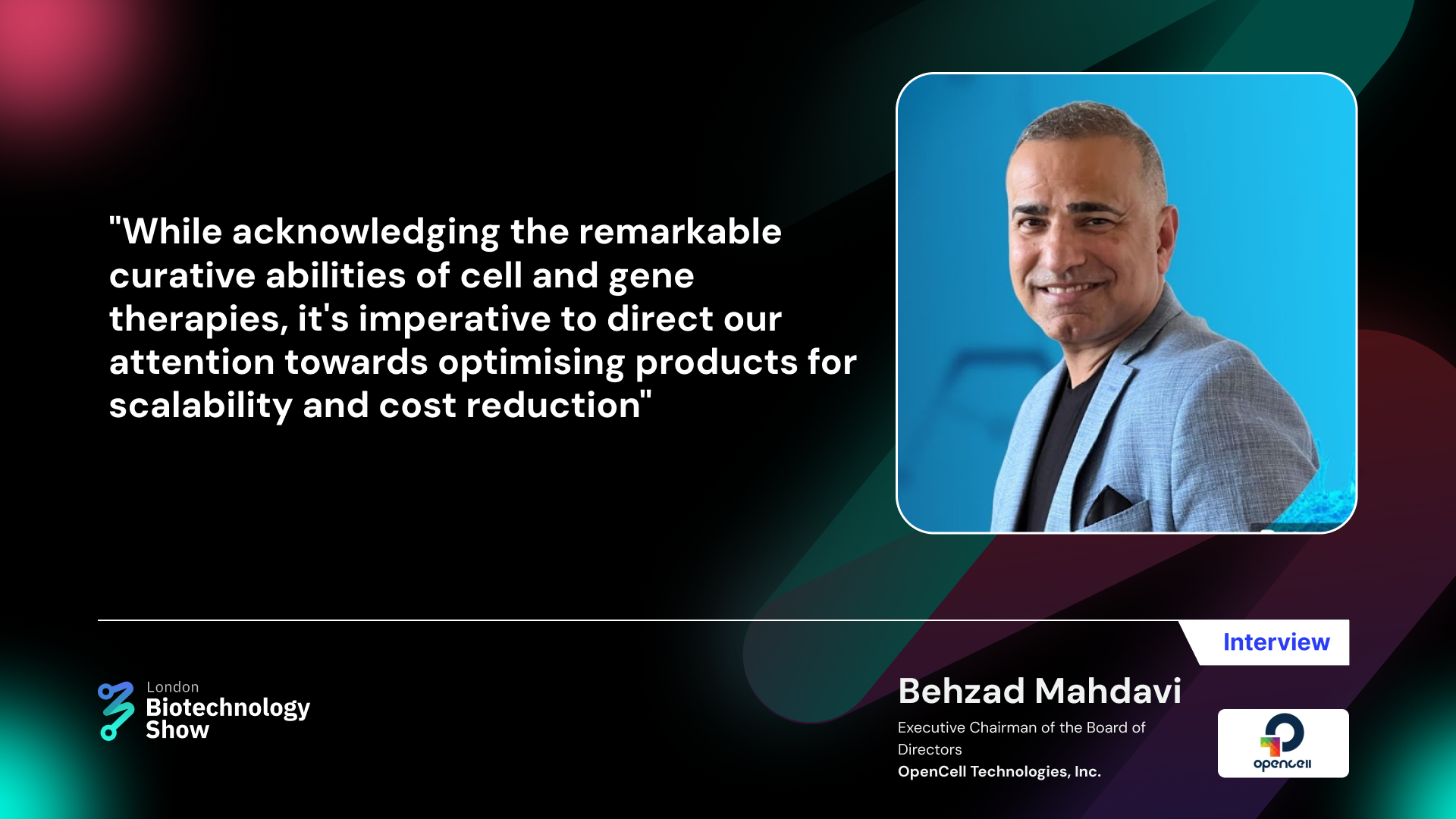 "While acknowledging the remarkable curative abilities of cell and gene therapies, it's imperative to direct our attention towards optimising products for scalability and cost reduction"

Interview

London
Biotechnology
Show

Behzad Mahdavi

Executive Chairman of the Board of Directors

OpenCell Technologies, Inc.

opencell